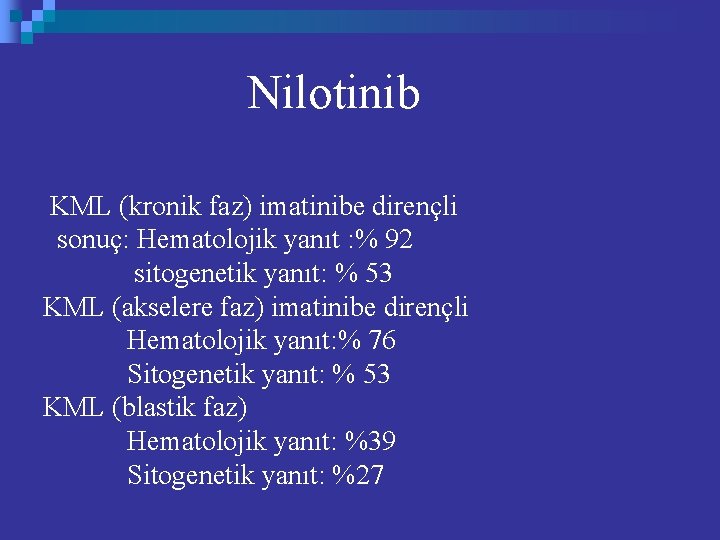 Nilotinib

KML (kronik faz) imatinibe dirençli
sonuç: Hematolojik yanıt :% 92
sitogenetik yanıt: % 53
KML (akselere faz) imatinibe dirençli
Hematolojik yanıt:% 76
Sitogenetik yanıt: % 53
KML (blastik faz)
Hematolojik yanıt: %39
Sitogenetik yanıt: %27